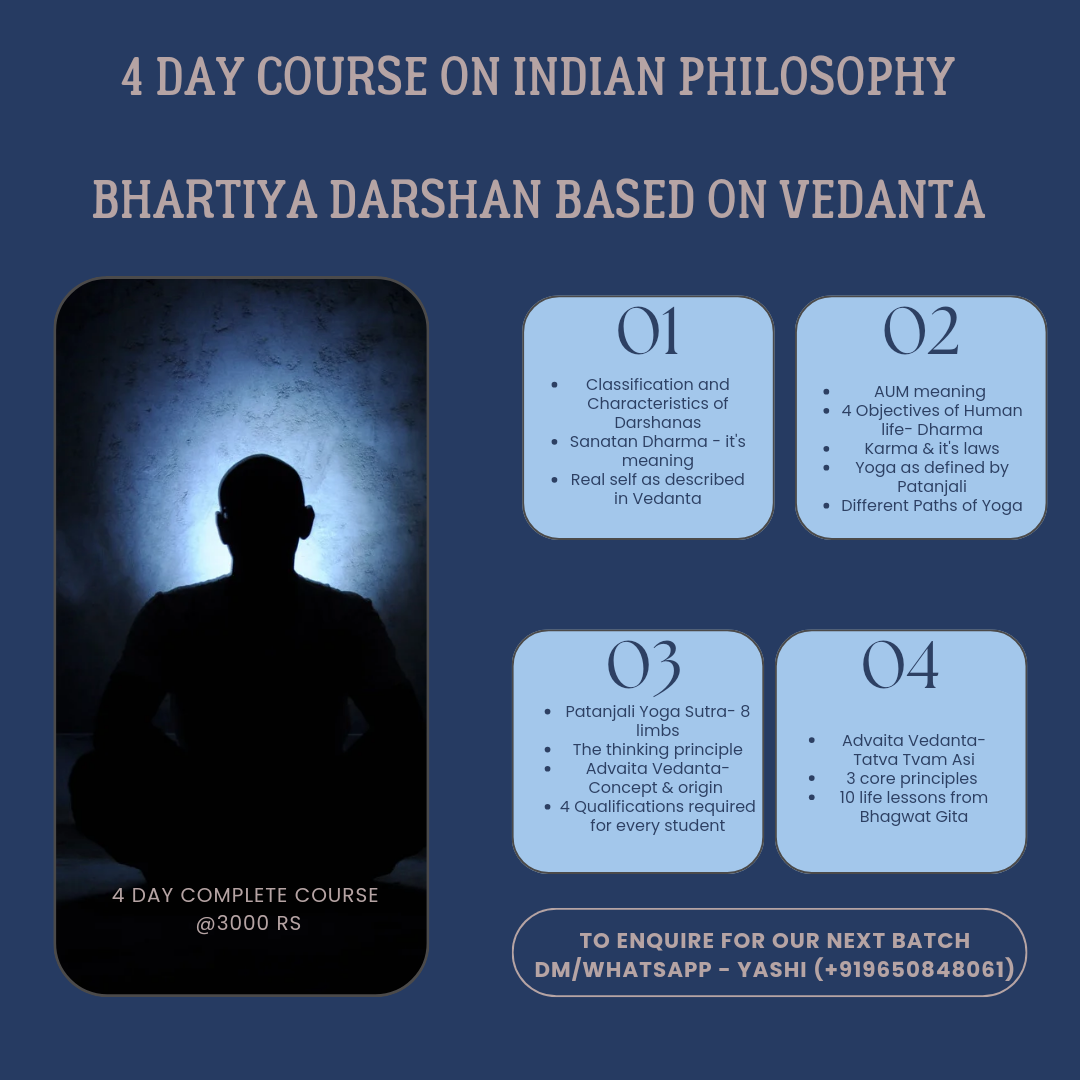 4 DAY COURSE ON INDIAN PHILOSOPHY

BHARTIYA DARSHAN BASED ON VEDANTA

4 DAY COMPLETE COURSE @3000 RS

01
- Classification and Characteristics of Darshanas
- Sanatan Dharma - it's meaning
- Real self as described in Vedanta

02
- AUM meaning
- 4 Objectives of Human life- Dharma
- Karma & it's laws
- Yoga as defined by Patanjali
- Different Paths of Yoga

03
- Patanjali Yoga Sutra- 8 limbs
- The thinking principle
- Advaita Vedanta- Concept & origin
- 4 Qualifications required for every student

04
- Advaita Vedanta- Tatva Tvam Asi
- 3 core principles
- 10 life lessons from Bhagwat Gita

TO ENQUIRE FOR OUR NEXT BATCH DM/WHATSAPP - YASHI (+919650848061)